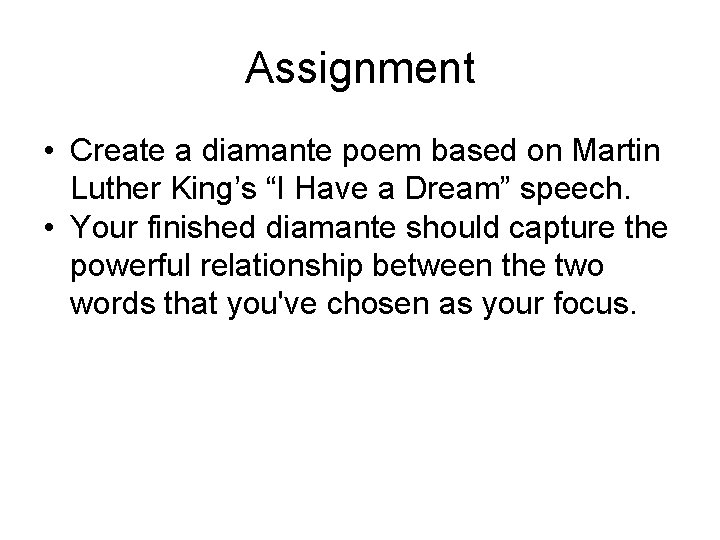 Assignment

• Create a diamante poem based on Martin Luther King’s “I Have a Dream” speech.
• Your finished diamante should capture the powerful relationship between the two words that you've chosen as your focus.